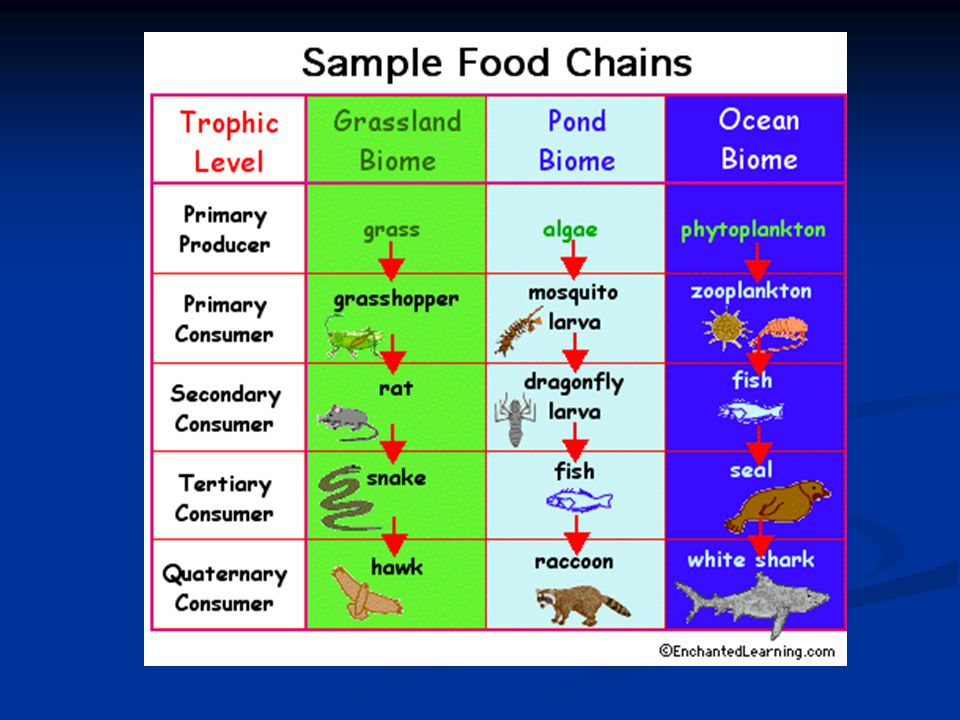 Sample Food Chains

| Trophic Level | Grassland Biome | Pond Biome | Ocean Biome |
|---|---|---|---|
| Primary Producer | grass | algae | phytoplankton |
| Primary Consumer | grasshopper | mosquito larva | zooplankton |
| Secondary Consumer | rat | dragonfly larva | fish |
| Tertiary Consumer | snake | fish | seal |
| Quaternary Consumer | hawk | raccoon | white shark |

©EnchantedLearning.com